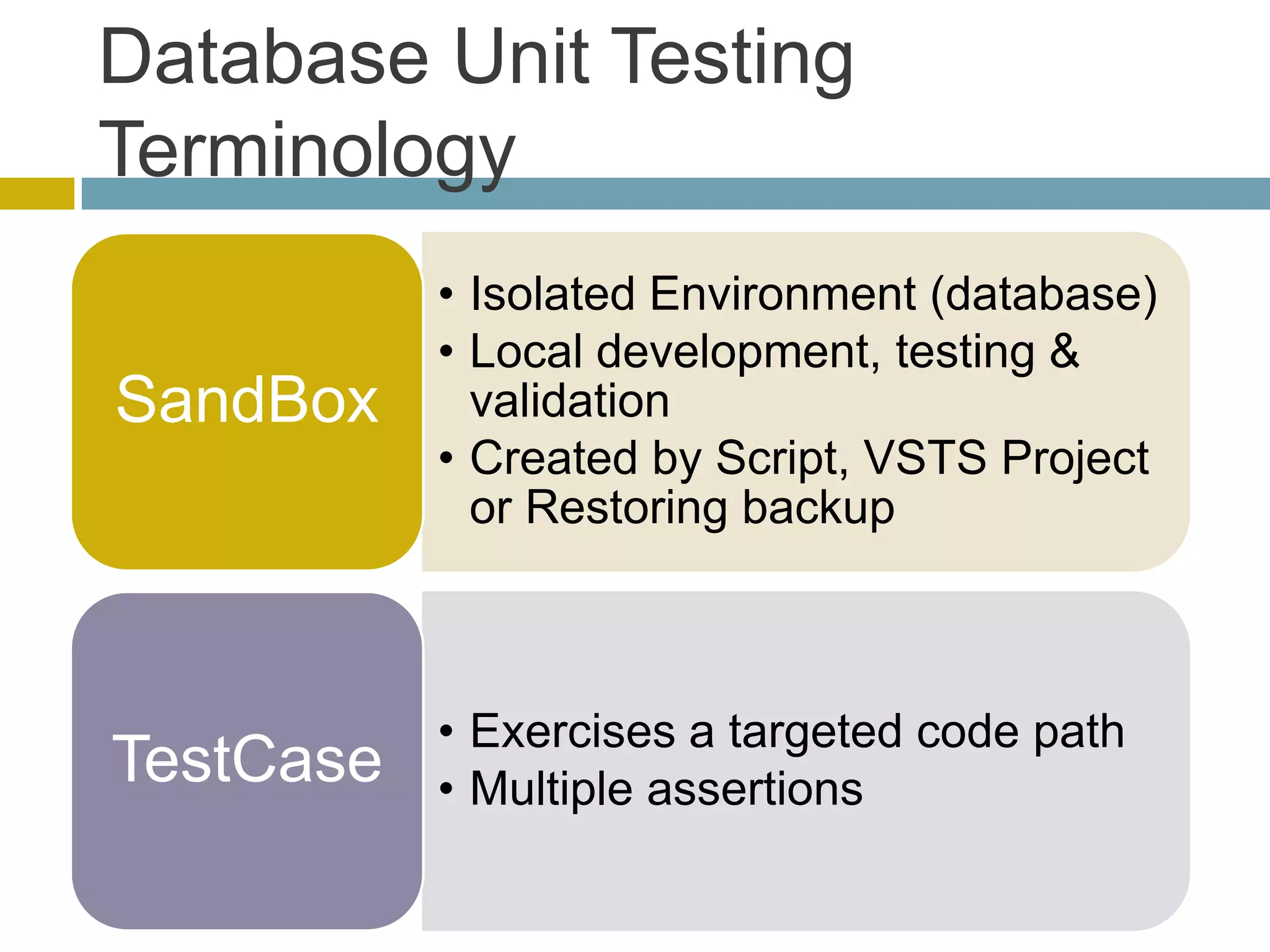 Database Unit Testing Terminology

SandBox

• Isolated Environment (database)
• Local development, testing & validation
• Created by Script, VSTS Project or Restoring backup

TestCase

• Exercises a targeted code path
• Multiple assertions